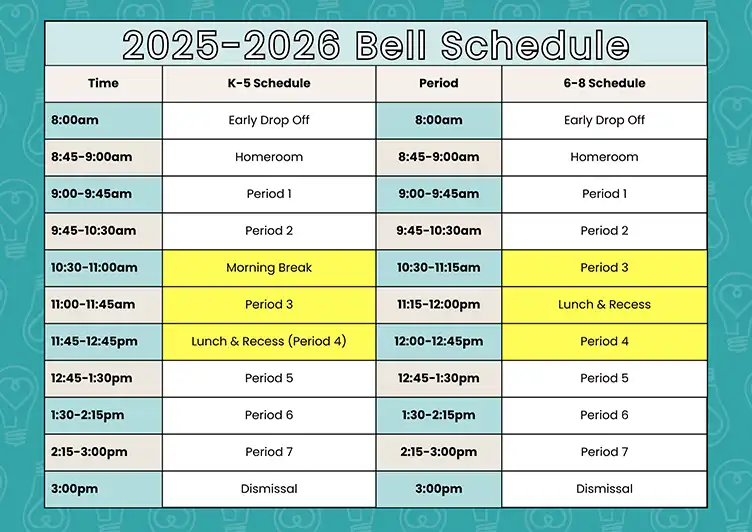 2025-2026 Bell Schedule

| Time | K-5 Schedule | Period | 6-8 Schedule |
|---|---|---|---|
| 8:00am | Early Drop Off | 8:00am | Early Drop Off |
| 8:45-9:00am | Homeroom | 8:45-9:00am | Homeroom |
| 9:00-9:45am | Period 1 | 9:00-9:45am | Period 1 |
| 9:45-10:30am | Period 2 | 9:45-10:30am | Period 2 |
| 10:30-11:00am | Morning Break | 10:30-11:15am | Period 3 |
| 11:00-11:45am | Period 3 | 11:15-12:00pm | Lunch & Recess |
| 11:45-12:45pm | Lunch & Recess (Period 4) | 12:00-12:45pm | Period 4 |
| 12:45-1:30pm | Period 5 | 12:45-1:30pm | Period 5 |
| 1:30-2:15pm | Period 6 | 1:30-2:15pm | Period 6 |
| 2:15-3:00pm | Period 7 | 2:15-3:00pm | Period 7 |
| 3:00pm | Dismissal | 3:00pm | Dismissal |